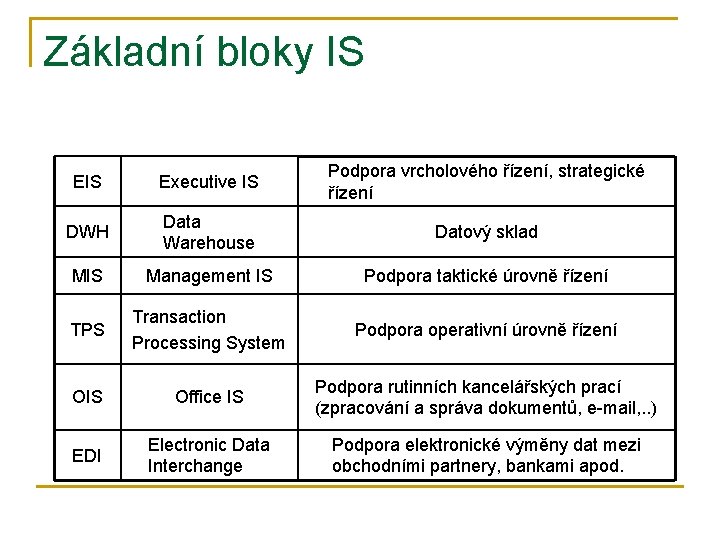 Základní bloky IS

| EIS | Executive IS | Podpora vrcholového řízení, strategické řízení |
|---|---|---|
| DWH | Data Warehouse | Datový sklad |
| MIS | Management IS | Podpora taktické úrovně řízení |
| TPS | Transaction Processing System | Podpora operativní úrovně řízení |
| OIS | Office IS | Podpora rutinních kancelářských prací (zpracování a správa dokumentů, e-mail,..) |
| EDI | Electronic Data Interchange | Podpora elektronické výměny dat mezi obchodními partnery, bankami apod. |